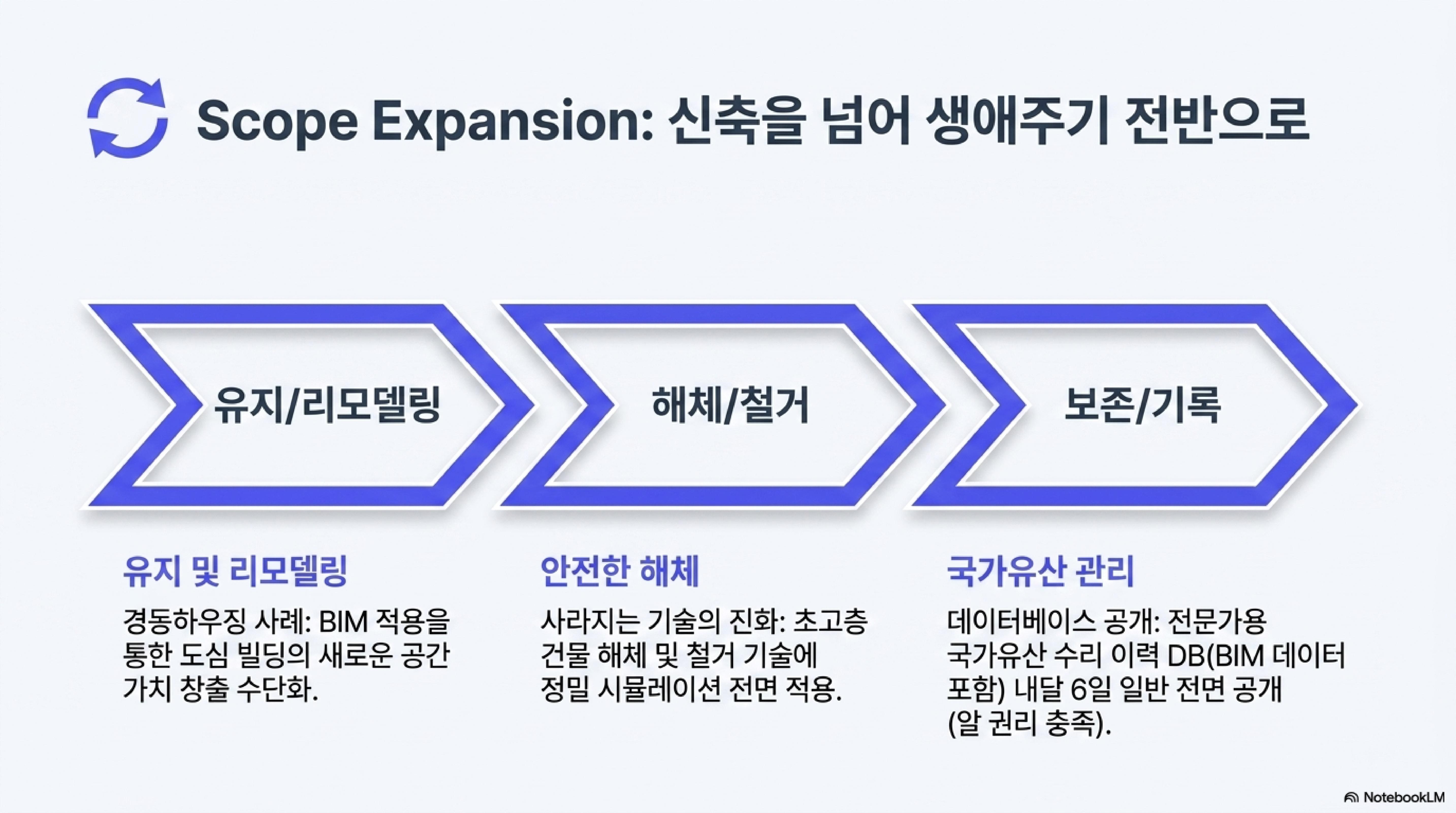 Scope Expansion: 신축을 넘어 생애주기 전반으로

유지/리모델링

해체/철거

보존/기록

유지 및 리모델링

경동하우징 사례: BIM 적용을 통한 도심 빌딩의 새로운 공간 가치 창출 수단화.

안전한 해체

사라지는 기술의 진화: 초고층 건물 해체 및 철거 기술에 정밀 시뮬레이션 전면 적용.

국가유산 관리

데이터베이스 공개: 전문가용 국가유산 수리 이력 DB(BIM 데이터 포함) 내달 6일 일반 전면 공개 (알 권리 충족).

NotebookLM